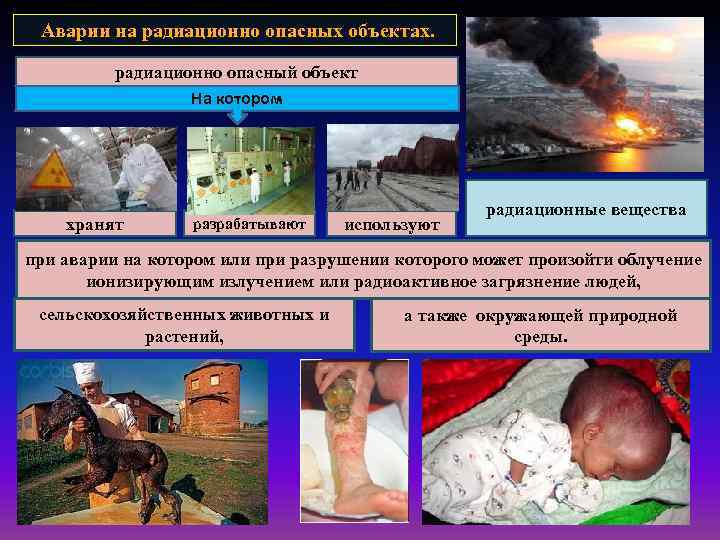 Аварии на радиационно опасных объектах.

радиационно опасный объект

На котором

хранят

разрабатывают

используют

радиационные вещества

при аварии на котором или при разрушении которого может произойти облучение ионизирующим излучением или радиоактивное загрязнение людей,

сельскохозяйственных животных и растений,

а также окружающей природной среды.

corbis